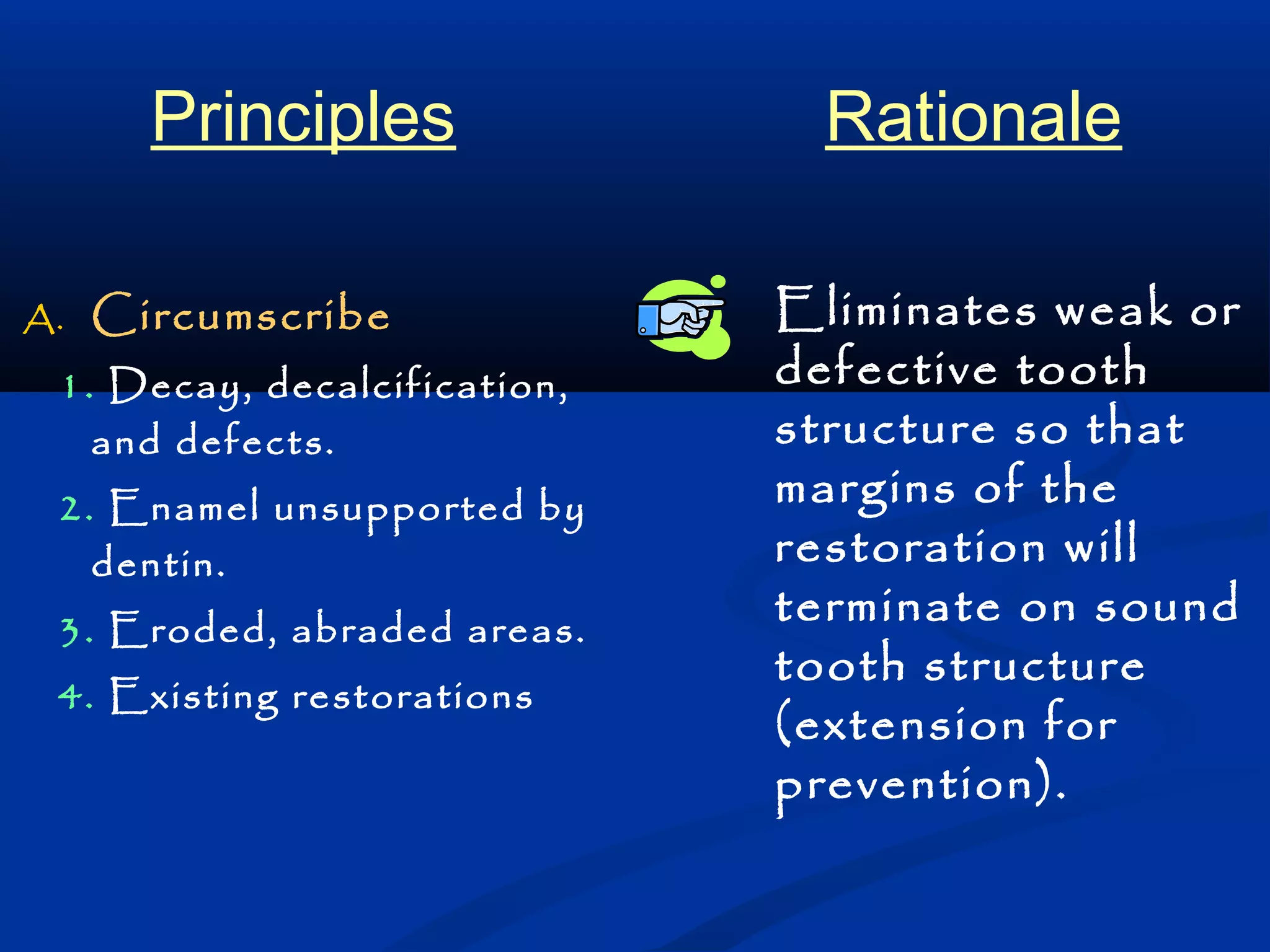 Principles

A. Circumscribe

1. Decay, decalcification, and defects.

2. Enamel unsupported by dentin.

3. Eroded, abraded areas.

4. Existing restorations

Rationale

Eliminates weak or defective tooth structure so that margins of the restoration will terminate on sound tooth structure (extension for prevention).